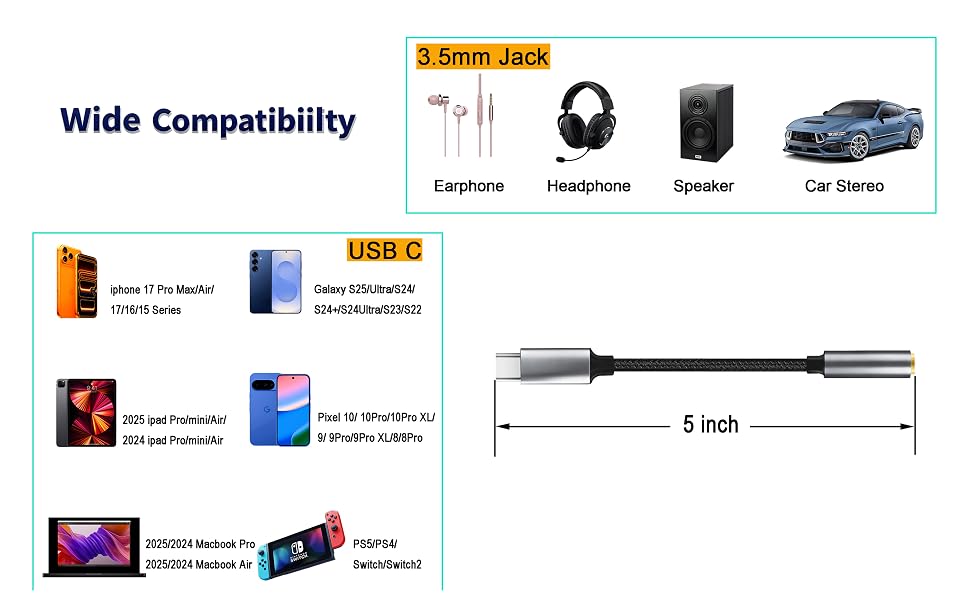 Wide Compatibiilty

3.5mm Jack

Earphone

Headphone

Speaker

Car Stereo

USB C

iphone 17 Pro Max/Air/ 17/16/15 Series

Galaxy S25/Ultra/S24/ S24+/S24Ultra/S23/S22

2025 ipad Pro/mini/Air/ 2024 ipad Pro/mini/Air

Pixel 10/ 10Pro/10Pro XL/ 9/ 9Pro/9Pro XL/8/8Pro

2025/2024 Macbook Pro 2025/2024 Macbook Air

PS5/PS4/ Switch/Switch2

5 inch